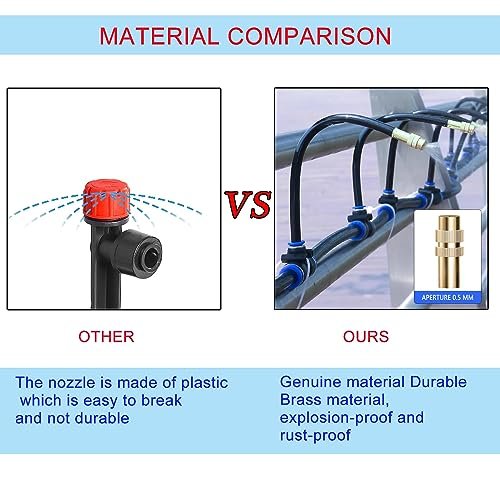 MATERIAL COMPARISON

VS

APERTURE 0.5 MM

OTHER

OURS

The nozzle is made of plastic which is easy to break and not durable

Genuine material Durable Brass material, explosion-proof and rust-proof